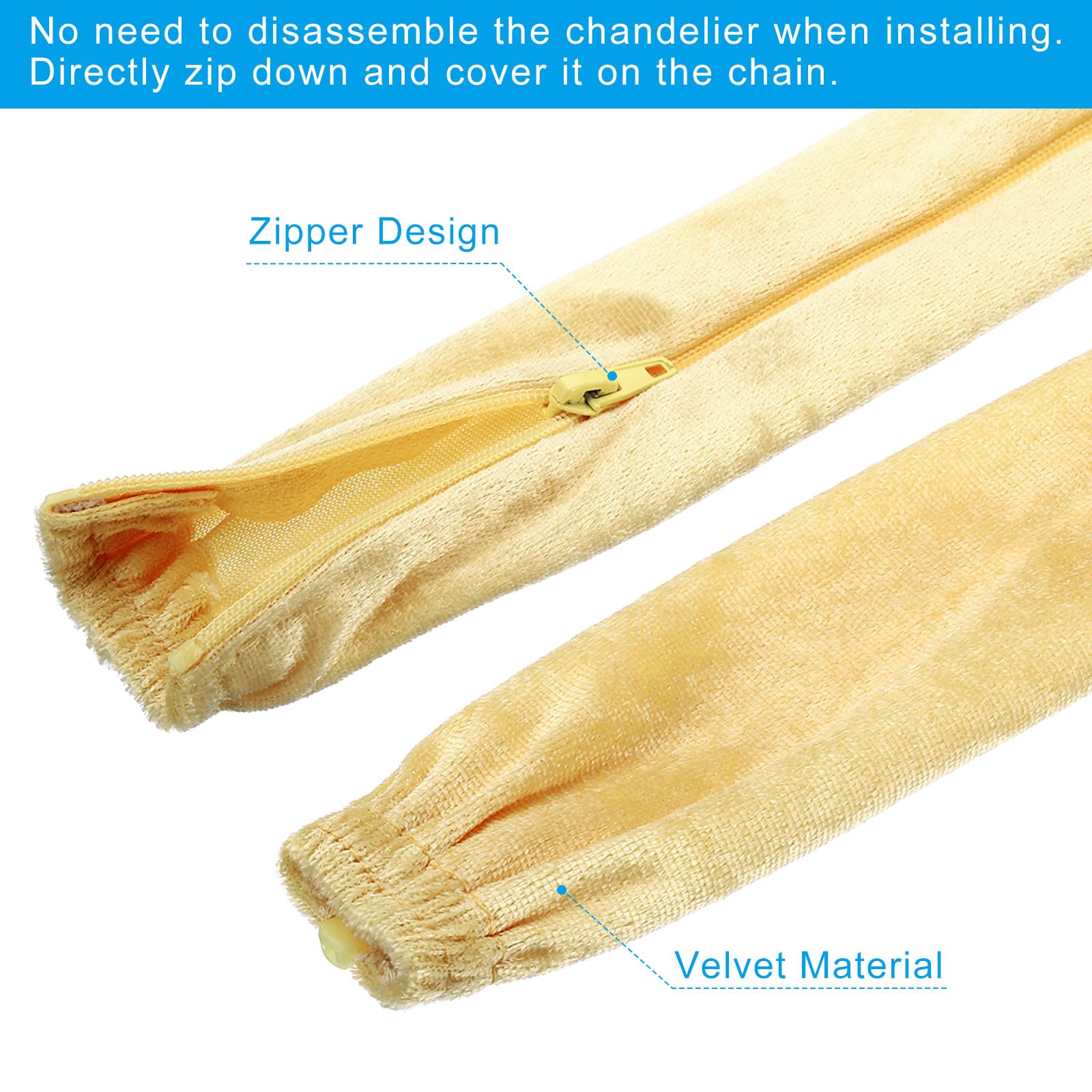 No need to disassemble the chandelier when installing. Directly zip down and cover it on the chain.

Zipper Design

Velvet Material